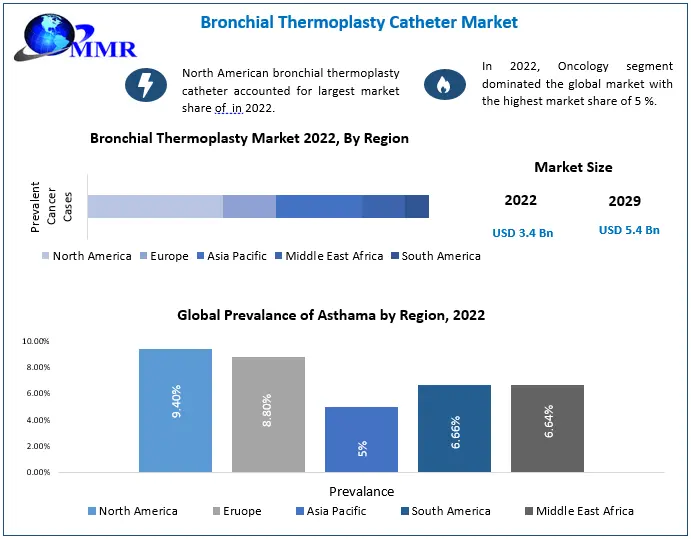 MMR

Bronchial Thermoplasty Catheter Market

North American bronchial thermoplasty catheter accounted for largest market share of in 2022.

In 2022, Oncology segment dominated the global market with the highest market share of 5 %.

Bronchial Thermoplasty Market 2022, By Region

Prevalent Cancer Cases

North America Europe Asia Pacific Middle East Africa South America

Market Size

2022

USD 3.4 Bn

2029

USD 5.4 Bn

Global Prevalance of Asthama by Region, 2022

10.00%
8.00%
6.00%
4.00%
2.00%
0.00%

9.40%
8.80%
5%
6.66%
6.64%

Prevalance

North America Eruope Asia Pacific South America Middle East Africa